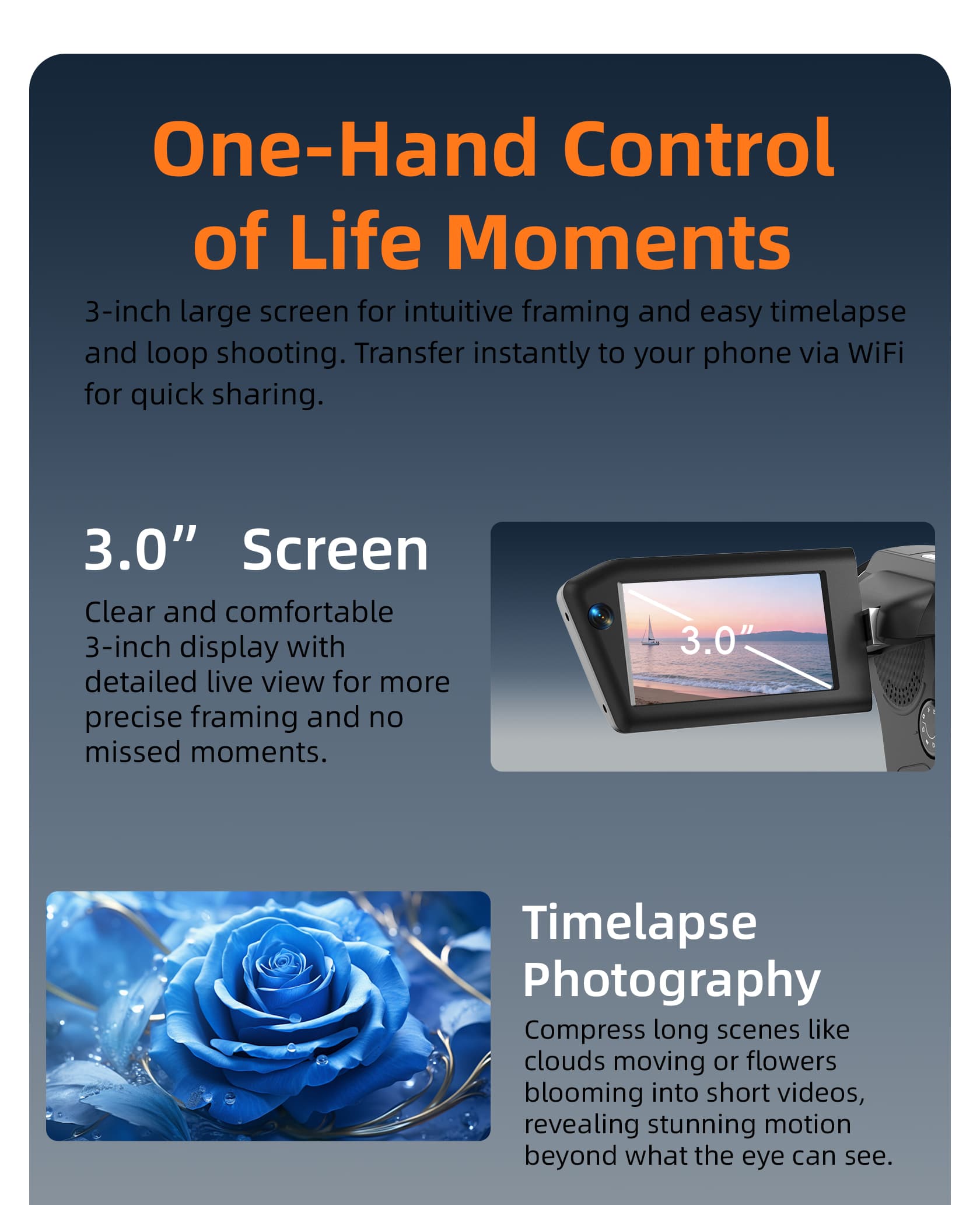 One-Hand Control of Life Moments

3-inch large screen for intuitive framing and easy timelapse and loop shooting. Transfer instantly to your phone via WiFi for quick sharing.

3.0” Screen

Clear and comfortable 3-inch display with detailed live view for more precise framing and no missed moments.

3.0”

Timelapse Photography

Compress long scenes like clouds moving or flowers blooming into short videos, revealing stunning motion beyond what the eye can see.